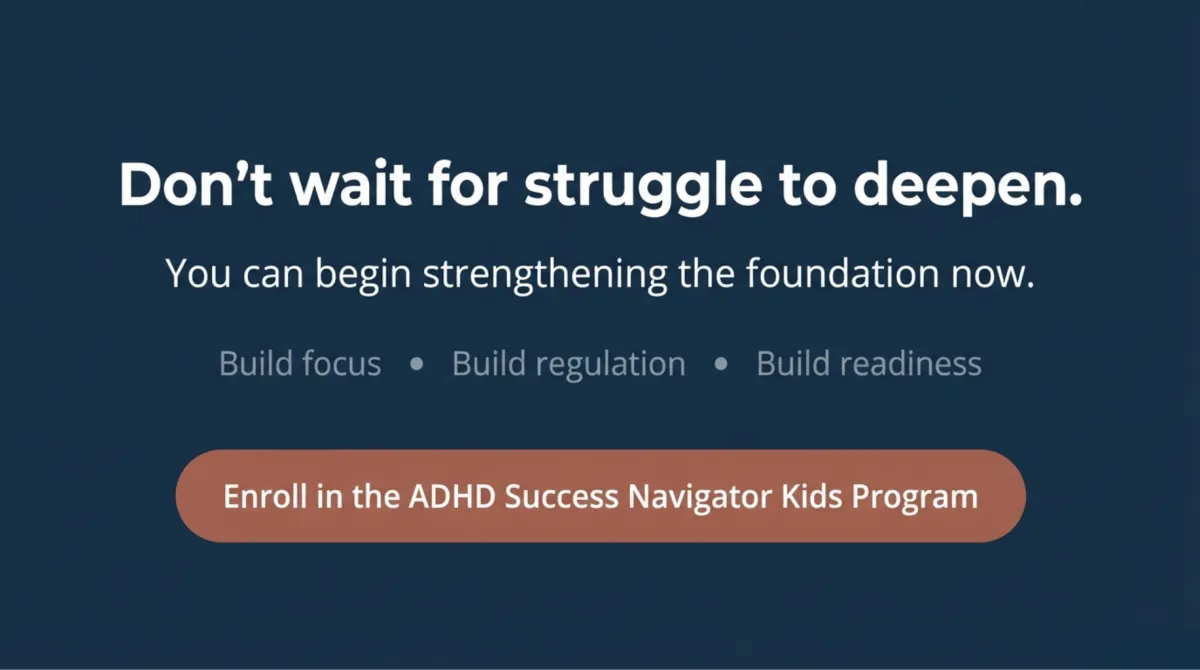 Don’t wait for struggle to deepen.

You can begin strengthening the foundation now.

Build focus • Build regulation • Build readiness

Enroll in the ADHD Success Navigator Kids Program